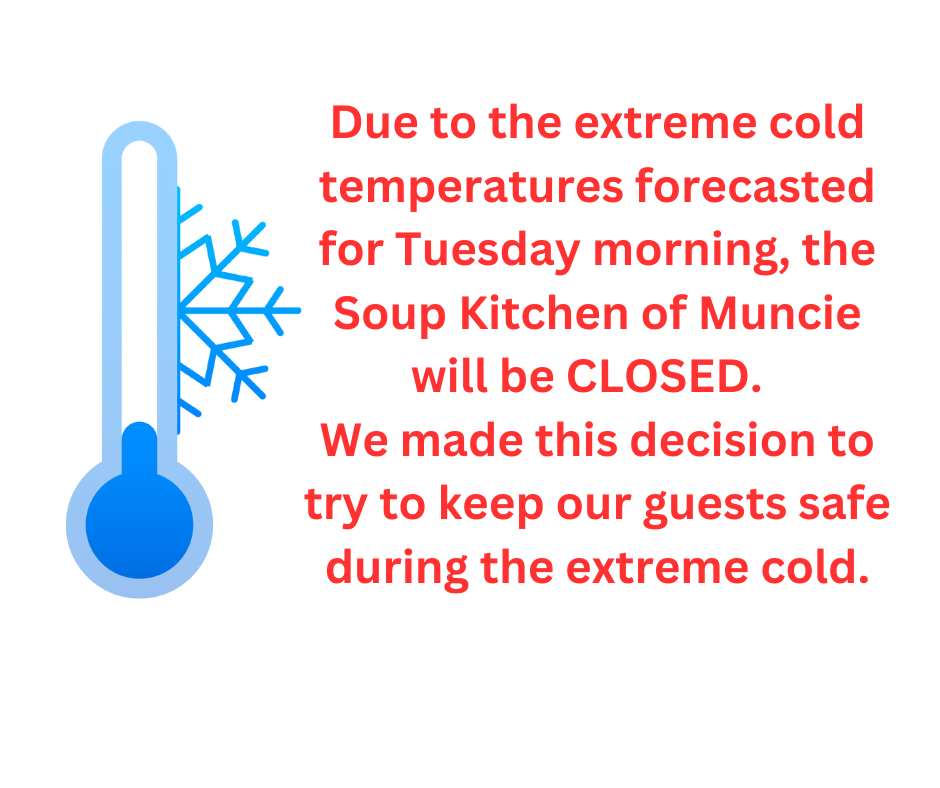 Due to the extreme cold temperatures forecasted for Tuesday morning, the Soup Kitchen of Muncie will be CLOSED.
We made this decision to try to keep our guests safe during the extreme cold.